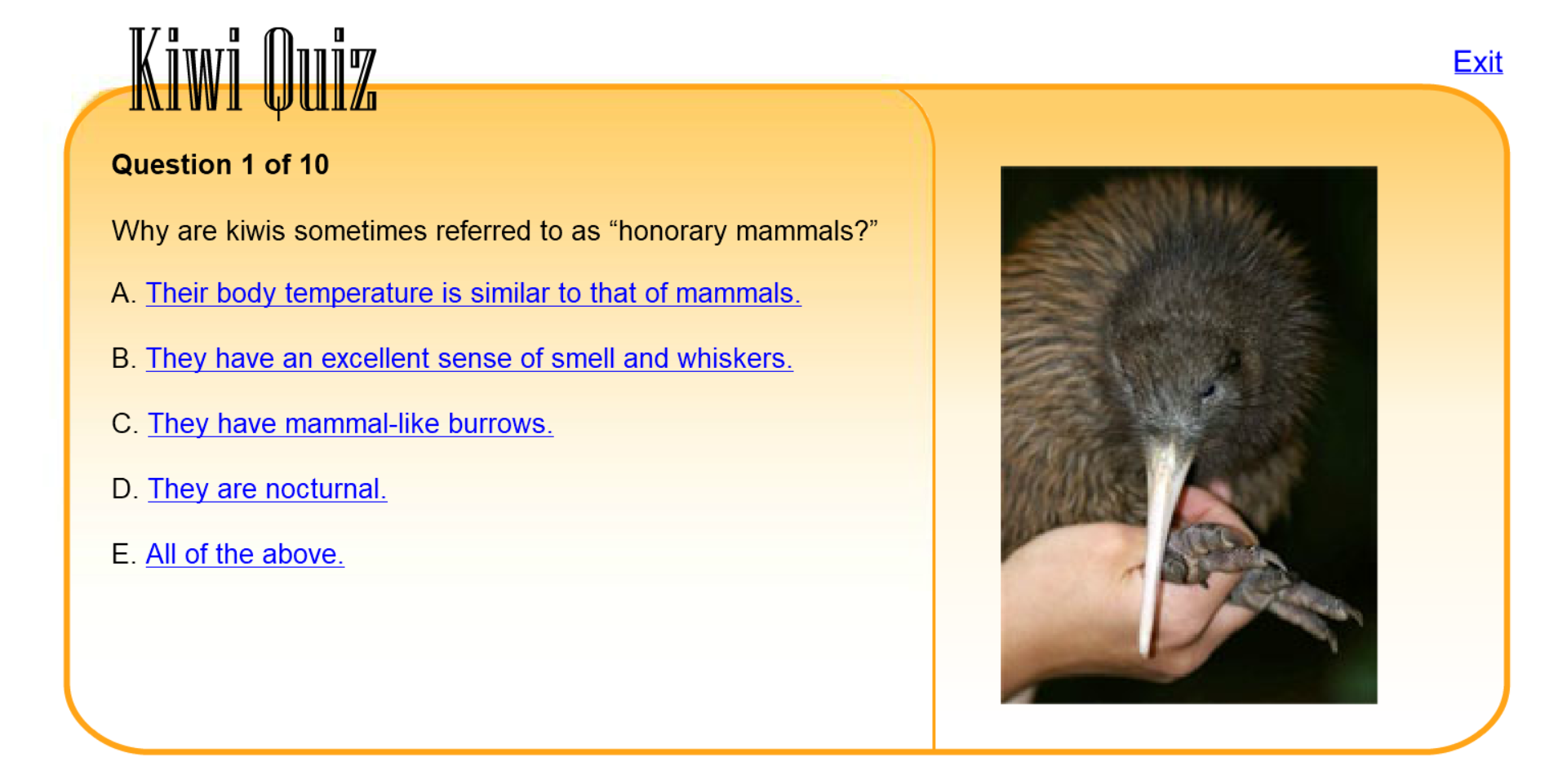 Kiwi Quiz

Exit

Question 1 of 10

Why are kiwis sometimes referred to as “honorary mammals?”

A. Their body temperature is similar to that of mammals.

B. They have an excellent sense of smell and whiskers.

C. They have mammal-like burrows.

D. They are nocturnal.

E. All of the above.